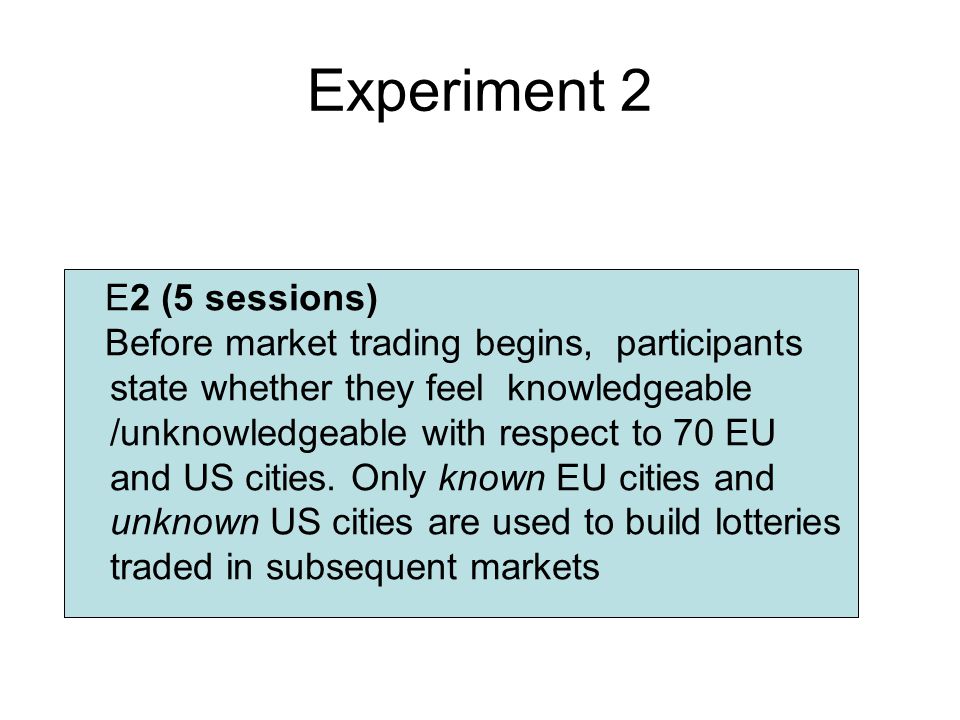 Experiment 2

E2 (5 sessions)
Before market trading begins, participants state whether they feel knowledgeable /unknowledgeable with respect to 70 EU and US cities. Only known EU cities and unknown US cities are used to build lotteries traded in subsequent markets